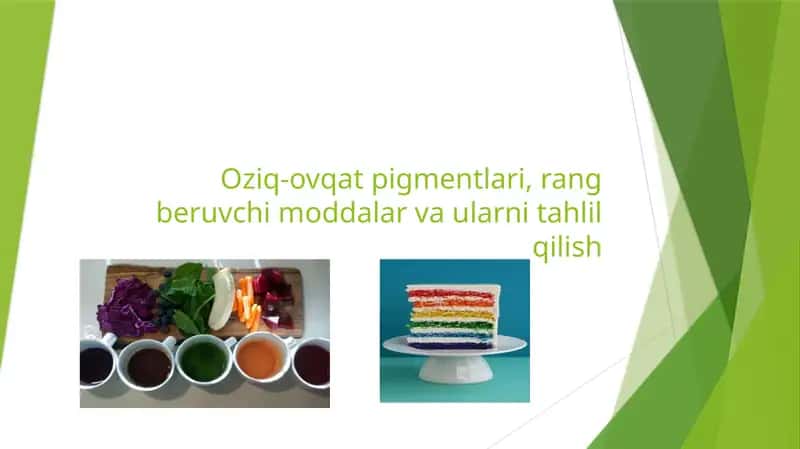 Oziq-ovqat pigmentlari, rang beruvchi moddalar va ularni tahlil qilish